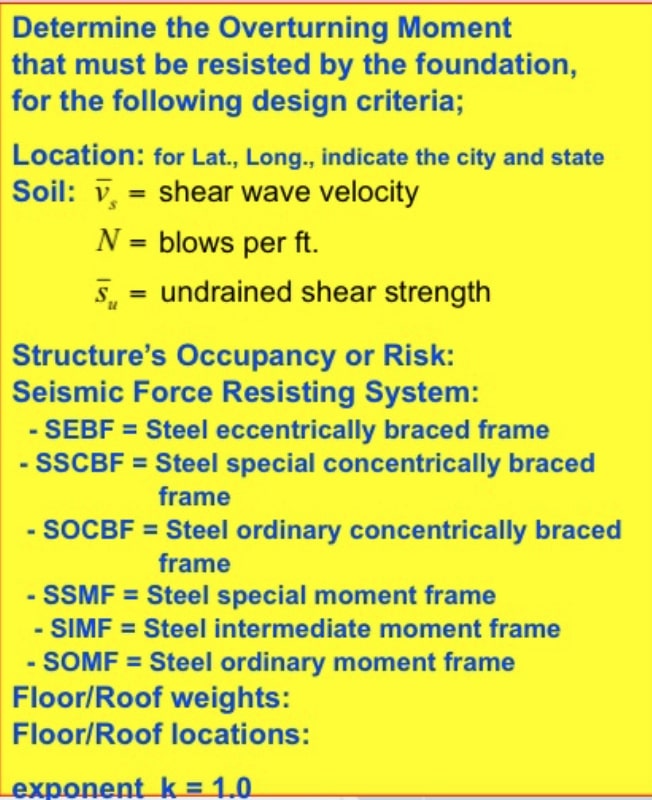 Determine the Overturning Moment that must be resisted by the foundation, for the following design criteria;

Location: for Lat., Long., indicate the city and state
Soil: $\bar{v}_s$ = shear wave velocity
$N$ = blows per ft.
$\bar{s}_u$ = undrained shear strength

Structure's Occupancy or Risk:
Seismic Force Resisting System:
- SEBF = Steel eccentrically braced frame
- SSCBF = Steel special concentrically braced frame
- SOCBF = Steel ordinary concentrically braced frame
- SSMF = Steel special moment frame
- SIMF = Steel intermediate moment frame
- SOMF = Steel ordinary moment frame
Floor/Roof weights:
Floor/Roof locations:

exponent k = 1.0